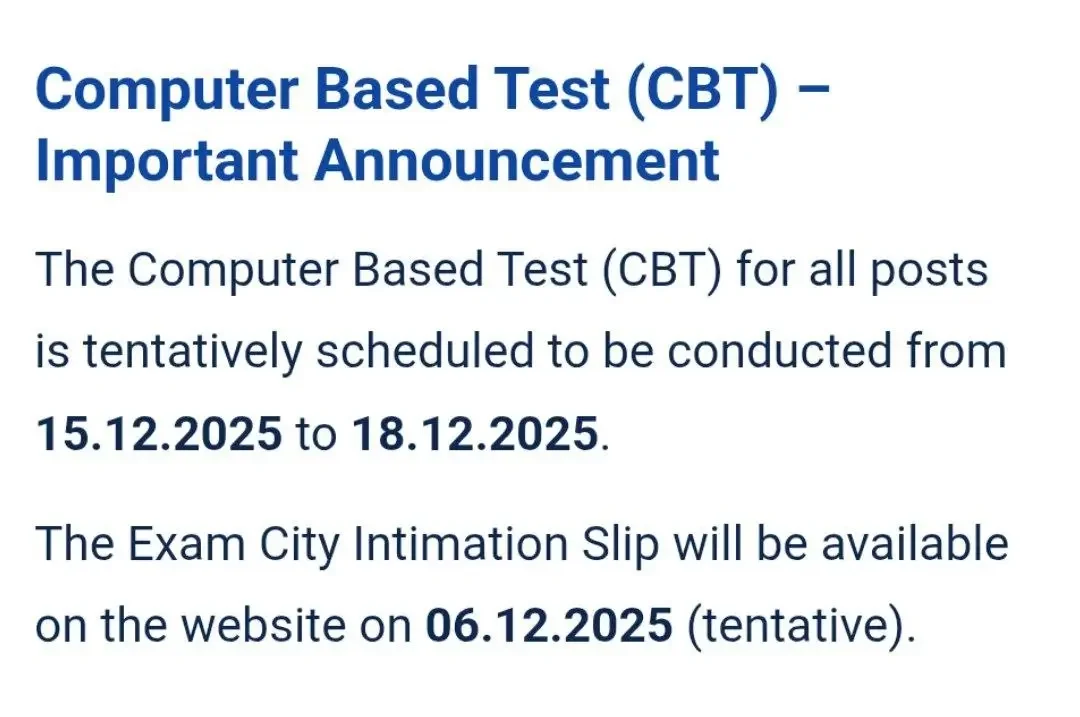 Computer Based Test (CBT) – Important Announcement

The Computer Based Test (CBT) for all posts is tentatively scheduled to be conducted from 15.12.2025 to 18.12.2025.

The Exam City Intimation Slip will be available on the website on 06.12.2025 (tentative).